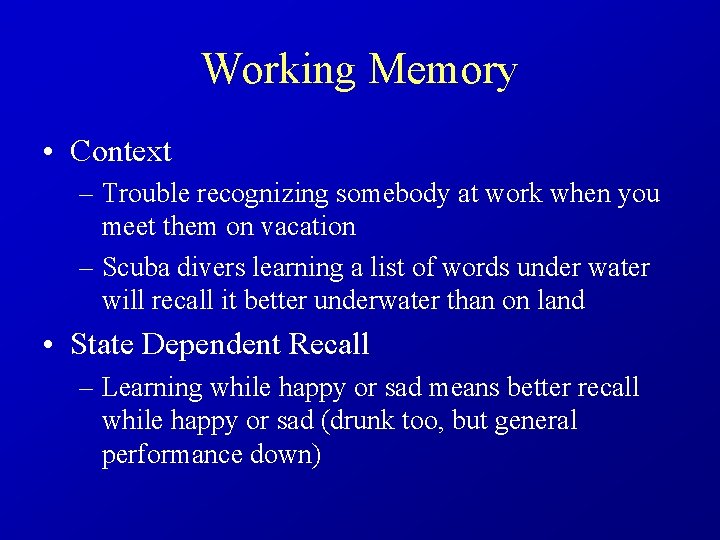 Working Memory

• Context
– Trouble recognizing somebody at work when you meet them on vacation
– Scuba divers learning a list of words under water will recall it better underwater than on land

• State Dependent Recall
– Learning while happy or sad means better recall while happy or sad (drunk too, but general performance down)